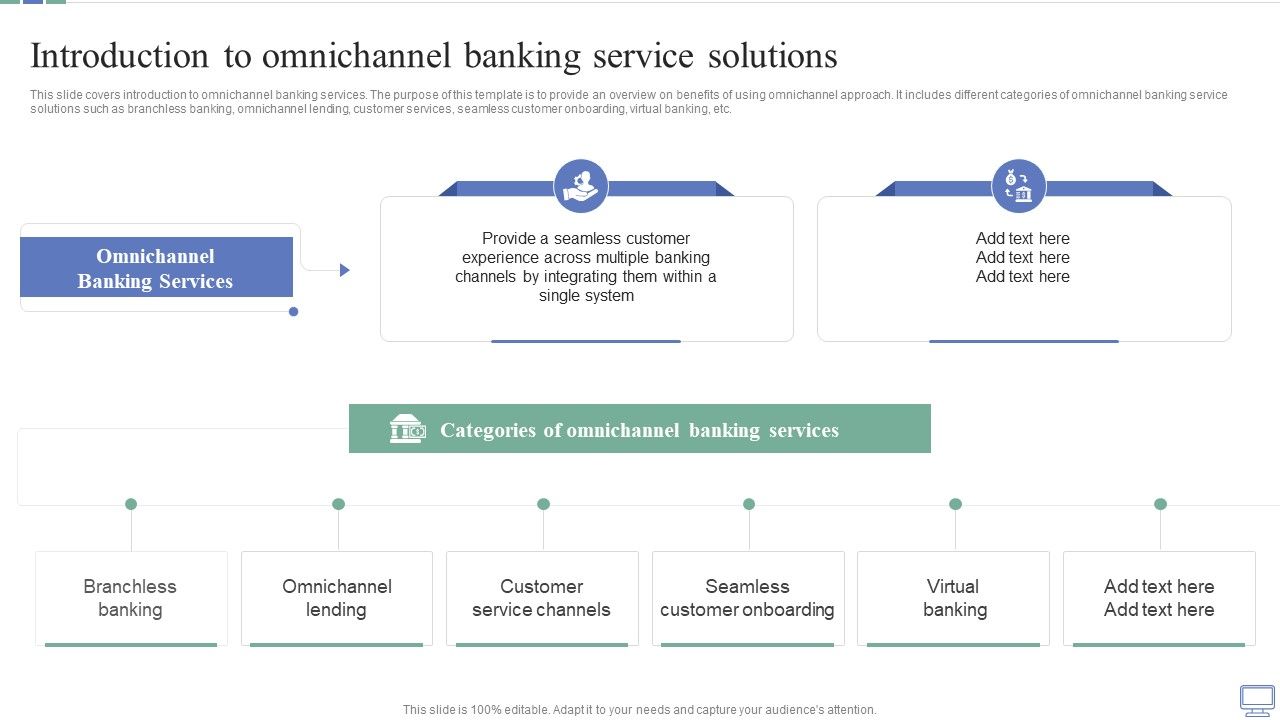 Introduction to omnichannel banking service solutions

This slide covers introduction to omnichannel banking services. The purpose of this template is to provide an overview on benefits of using omnichannel approach. It includes different categories of omnichannel banking service solutions such as branchless banking, omnichannel lending, customer services, seamless customer onboarding, virtual banking, etc.

Omnichannel Banking Services

Provide a seamless customer experience across multiple banking channels by integrating them within a single system

Add text here
Add text here
Add text here

Categories of omnichannel banking services

Branchless banking

Omnichannel lending

Customer service channels

Seamless customer onboarding

Virtual banking

Add text here
Add text here

This slide is 100% editable. Adapt it to your needs and capture your audience's attention.